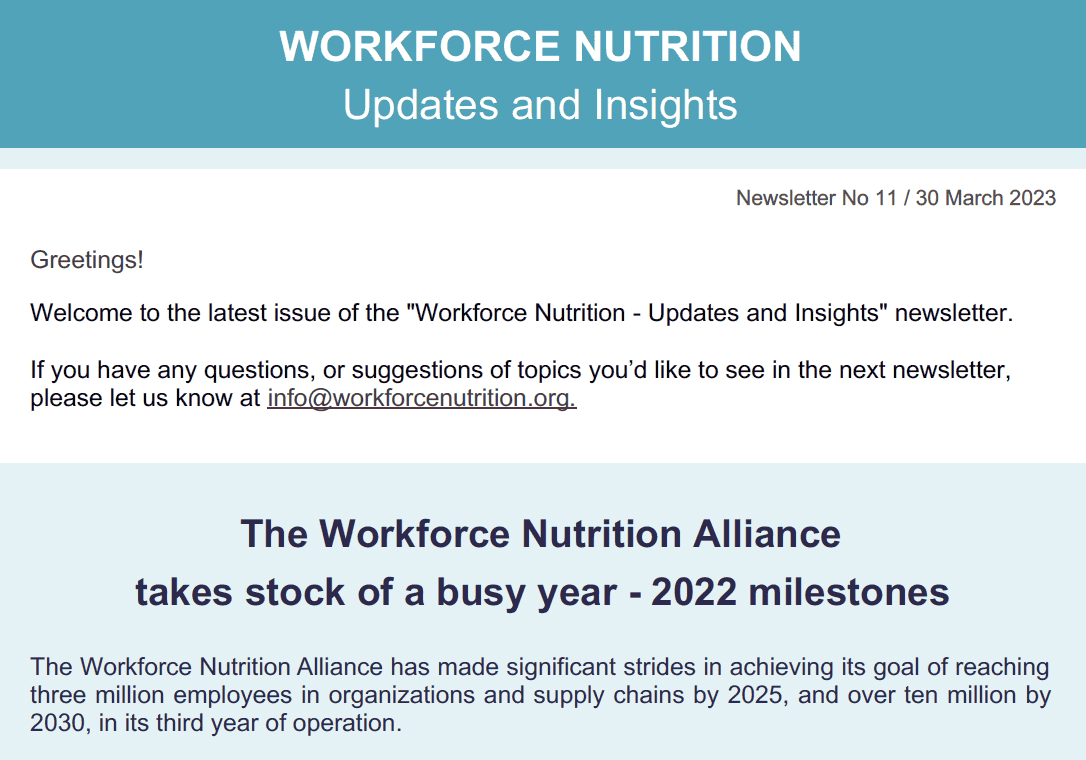 WORKFORCE NUTRITION
Updates and Insights

Newsletter No 11 / 30 March 2023

Greetings!

Welcome to the latest issue of the "Workforce Nutrition - Updates and Insights" newsletter.

If you have any questions, or suggestions of topics you'd like to see in the next newsletter, please let us know at info@workforcenutrition.org.

The Workforce Nutrition Alliance
takes stock of a busy year - 2022 milestones

The Workforce Nutrition Alliance has made significant strides in achieving its goal of reaching three million employees in organizations and supply chains by 2025, and over ten million by 2030, in its third year of operation.